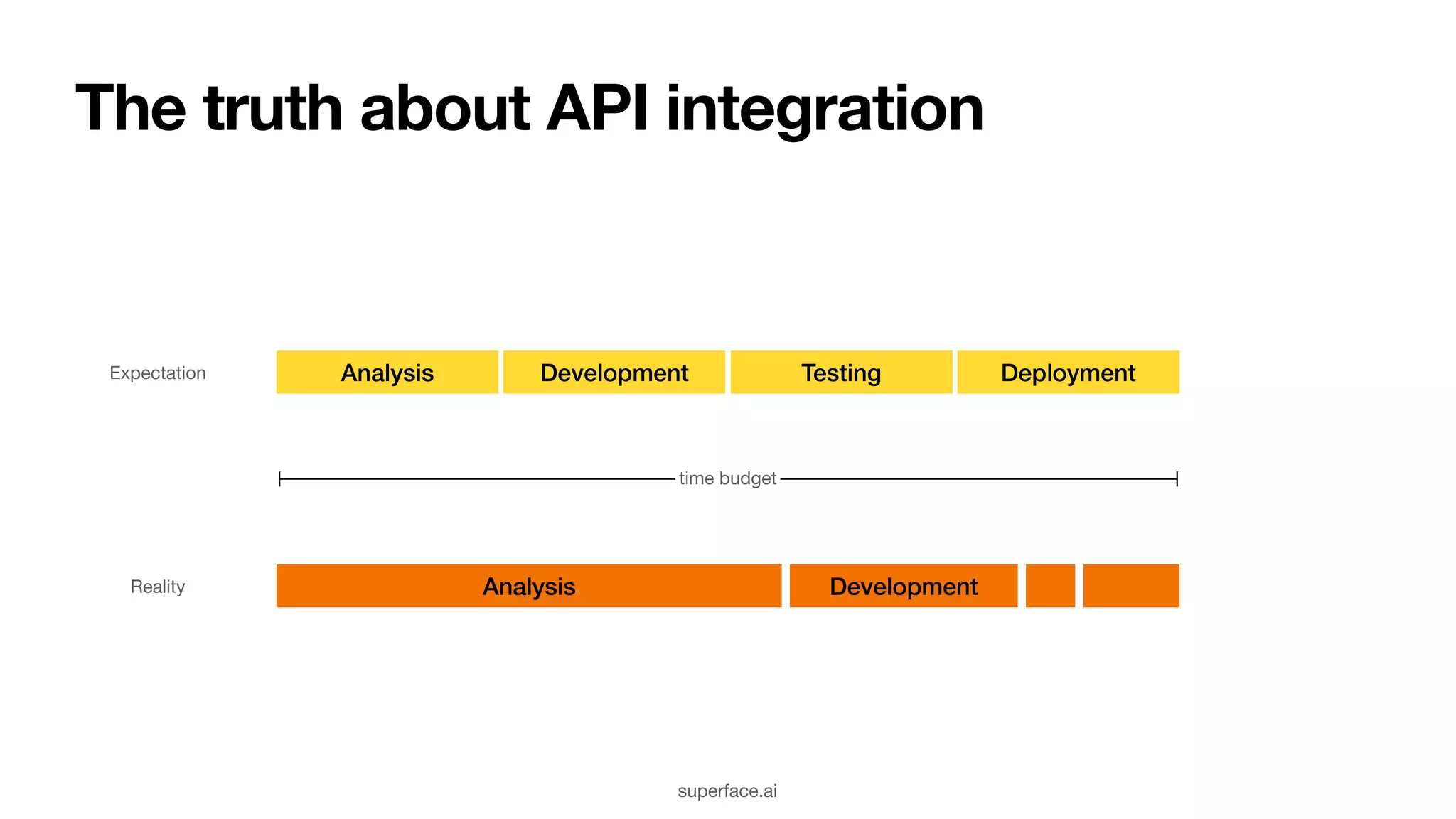 The truth about API integration

Expectation

Analysis

Development

Testing

Deployment

time budget

Reality

Analysis

Development

superface.ai